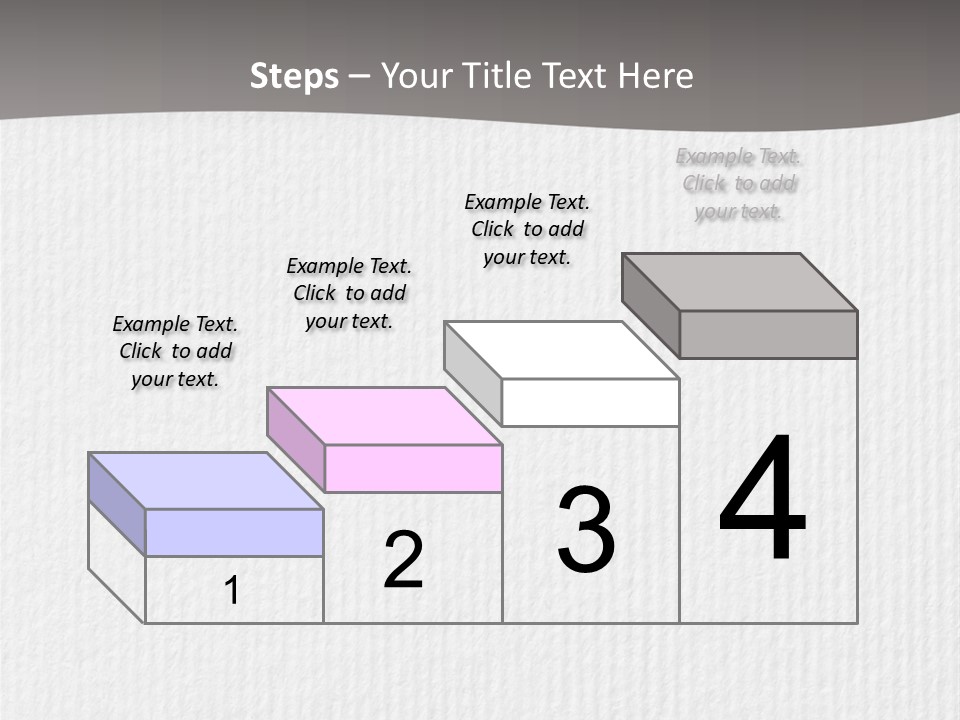 Steps – Your Title Text Here

Example Text. Click to add your text.

Example Text. Click to add your text.

Example Text. Click to add your text.

Example Text. Click to add your text.

1

2

3

4